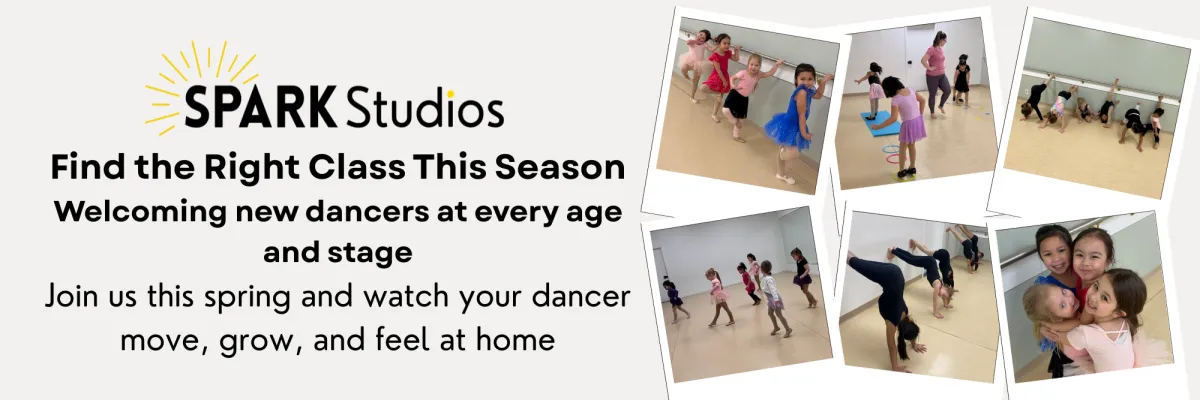 SPARK Studios

Find the Right Class This Season

Welcoming new dancers at every age and stage

Join us this spring and watch your dancer move, grow, and feel at home